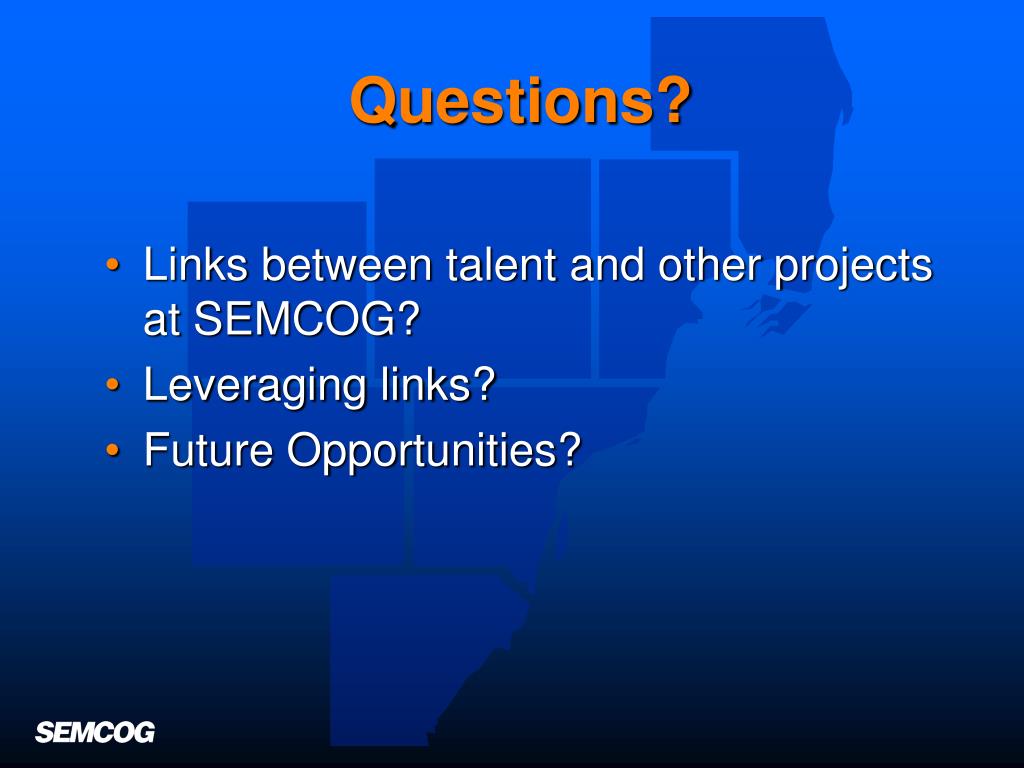 Questions?

• Links between talent and other projects at SEMCOG?
• Leveraging links?
• Future Opportunities?

SEMCOG